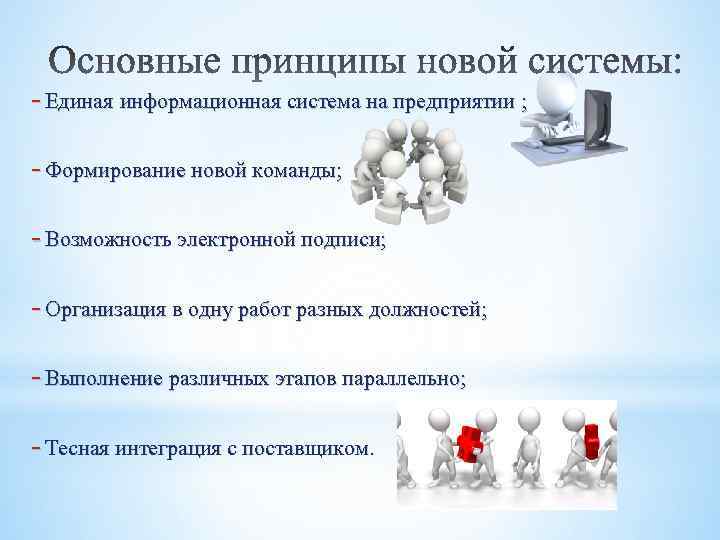 Основные принципы новой системы:

- Единая информационная система на предприятии ;

- Формирование новой команды;

- Возможность электронной подписи;

- Организация в одну работ разных должностей;

- Выполнение различных этапов параллельно;

- Тесная интеграция с поставщиком.